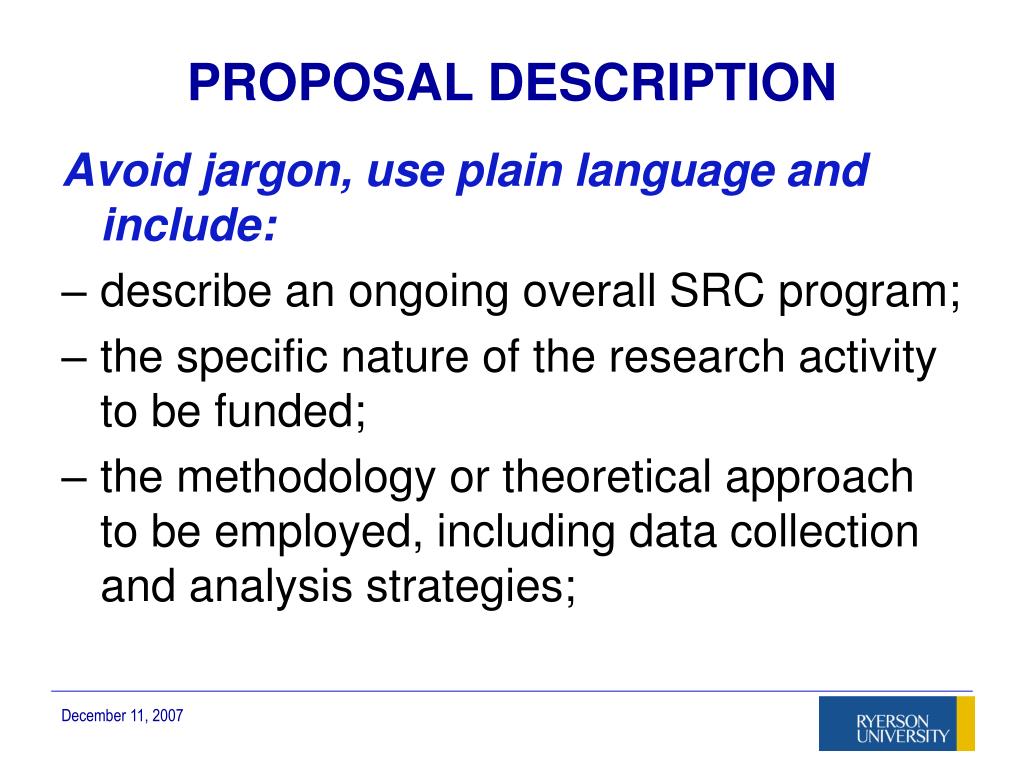 PROPOSAL DESCRIPTION

Avoid jargon, use plain language and include:

– describe an ongoing overall SRC program;

– the specific nature of the research activity to be funded;

– the methodology or theoretical approach to be employed, including data collection and analysis strategies;

December 11, 2007

RYERSON UNIVERSITY